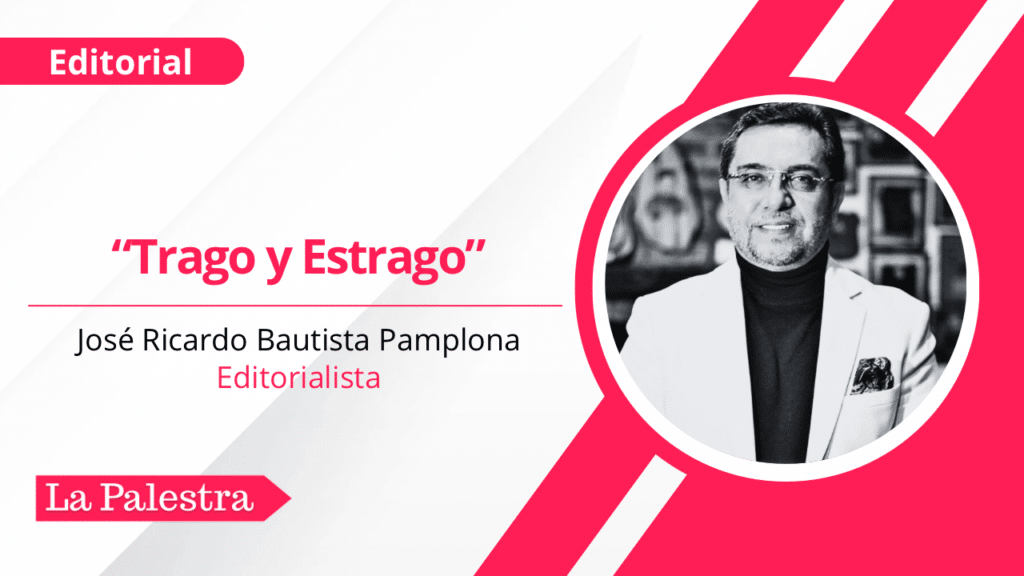 Editorial

“Trago y Estrago”

José Ricardo Bautista Pamplona
Editorialista

La Palestra